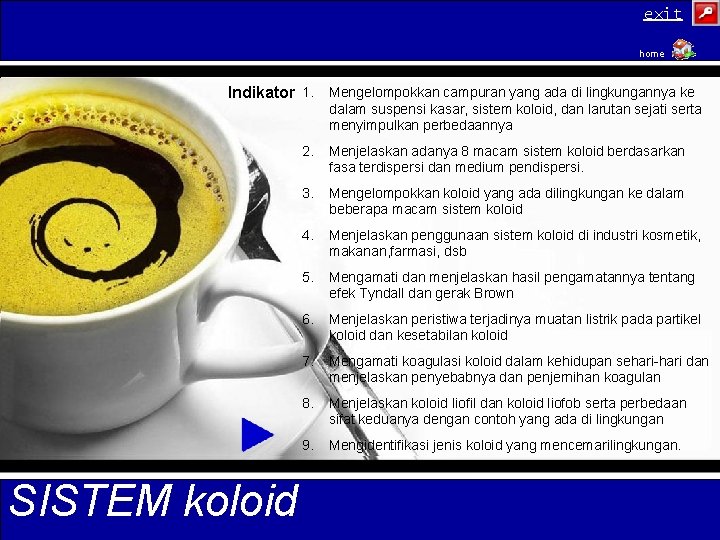 exit

home

Indikator 1. Mengelompokkan campuran yang ada di lingkungannya ke dalam suspensi kasar, sistem koloid, dan larutan sejati serta menyimpulkan perbedaannya

2. Menjelaskan adanya 8 macam sistem koloid berdasarkan fasa terdispersi dan medium pendispersi.

3. Mengelompokkan koloid yang ada dilingkungan ke dalam beberapa macam sistem koloid

4. Menjelaskan penggunaan sistem koloid di industri kosmetik, makanan,farmasi, dsb

5. Mengamati dan menjelaskan hasil pengamatannya tentang efek Tyndall dan gerak Brown

6. Menjelaskan peristiwa terjadinya muatan listrik pada partikel koloid dan kesetabilan koloid

7. Mengamati koagulasi koloid dalam kehidupan sehari-hari dan menjelaskan penyebabnya dan penjernihan koagulan

8. Menjelaskan koloid liofil dan koloid liofob serta perbedaan sifat keduanya dengan contoh yang ada di lingkungan

9. Mengidentifikasi jenis koloid yang mencemarilingkungan.

SISTEM koloid